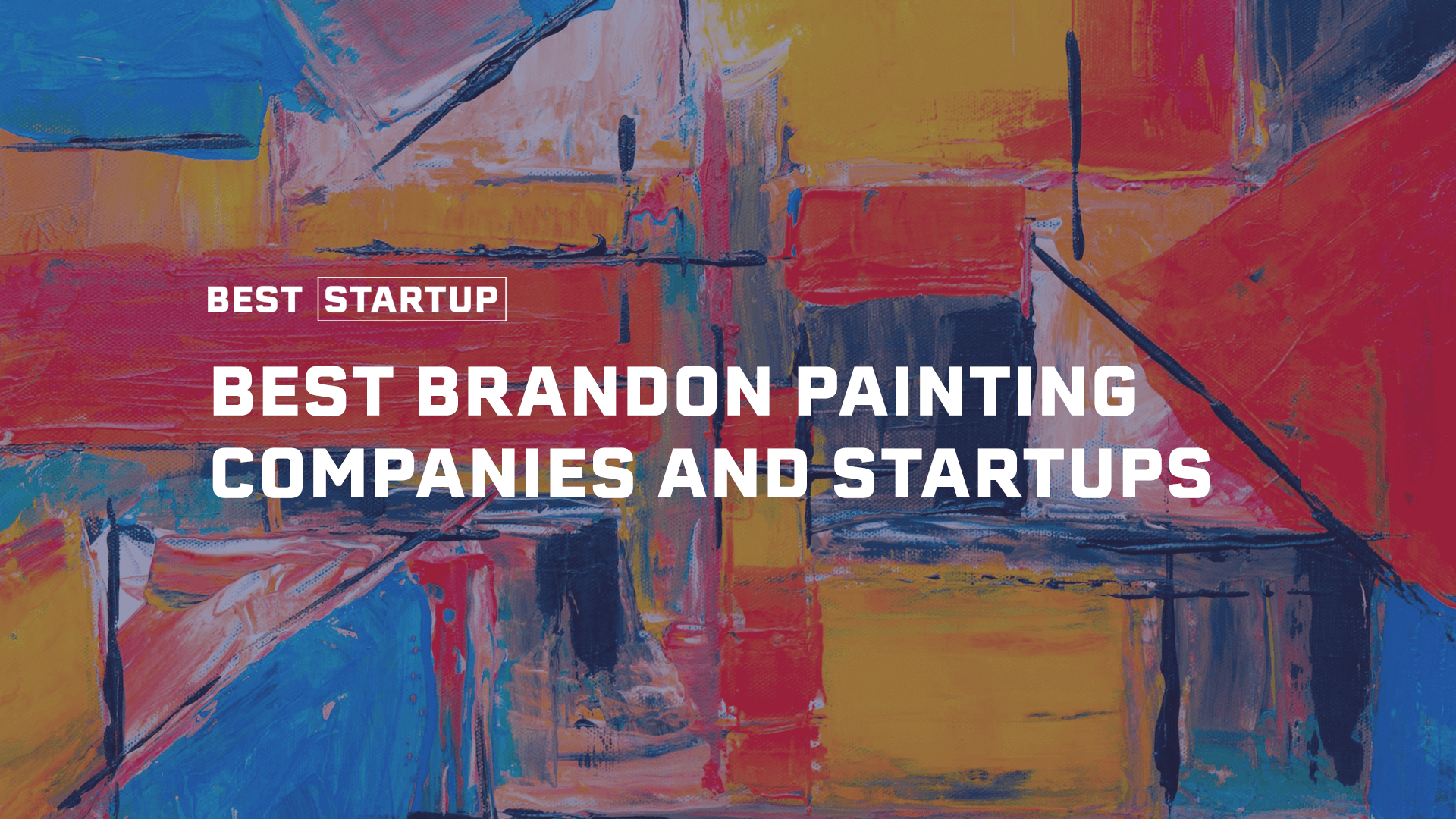 BEST STARTUP

BEST BRANDON PAINTING COMPANIES AND STARTUPS